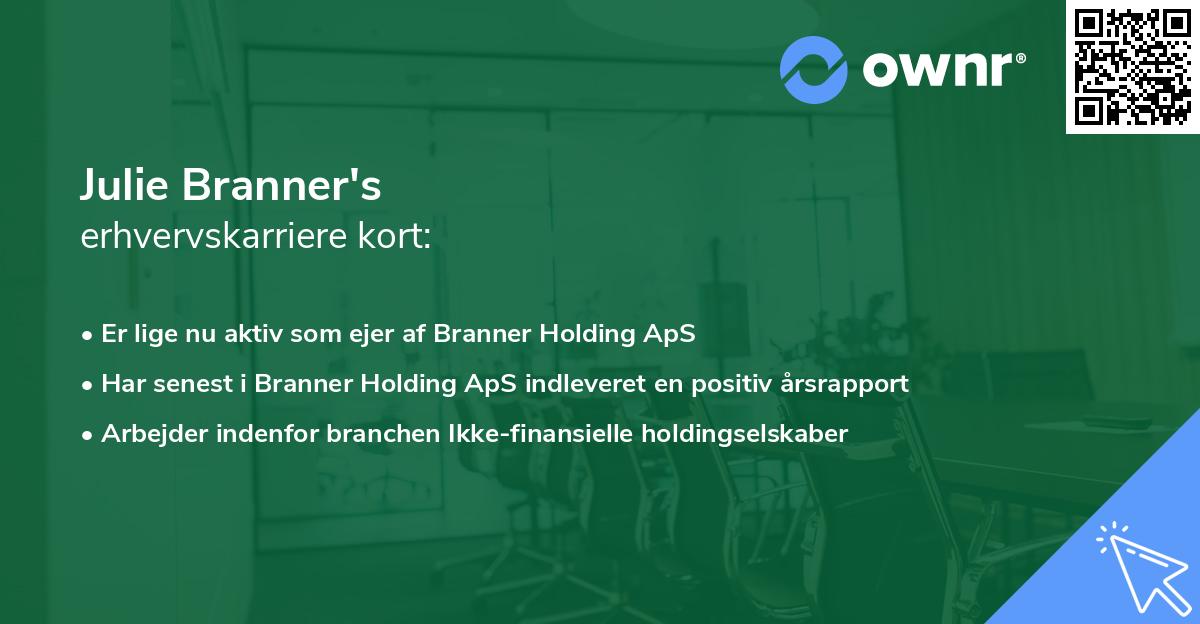 ownr®

Julie Branner's
erhvervskarriere kort:

• Er lige nu aktiv som ejer af Branner Holding ApS
• Har senest i Branner Holding ApS indleveret en positiv årsrapport
• Arbejder indenfor branchen Ikke-finansielle holdingselskaber